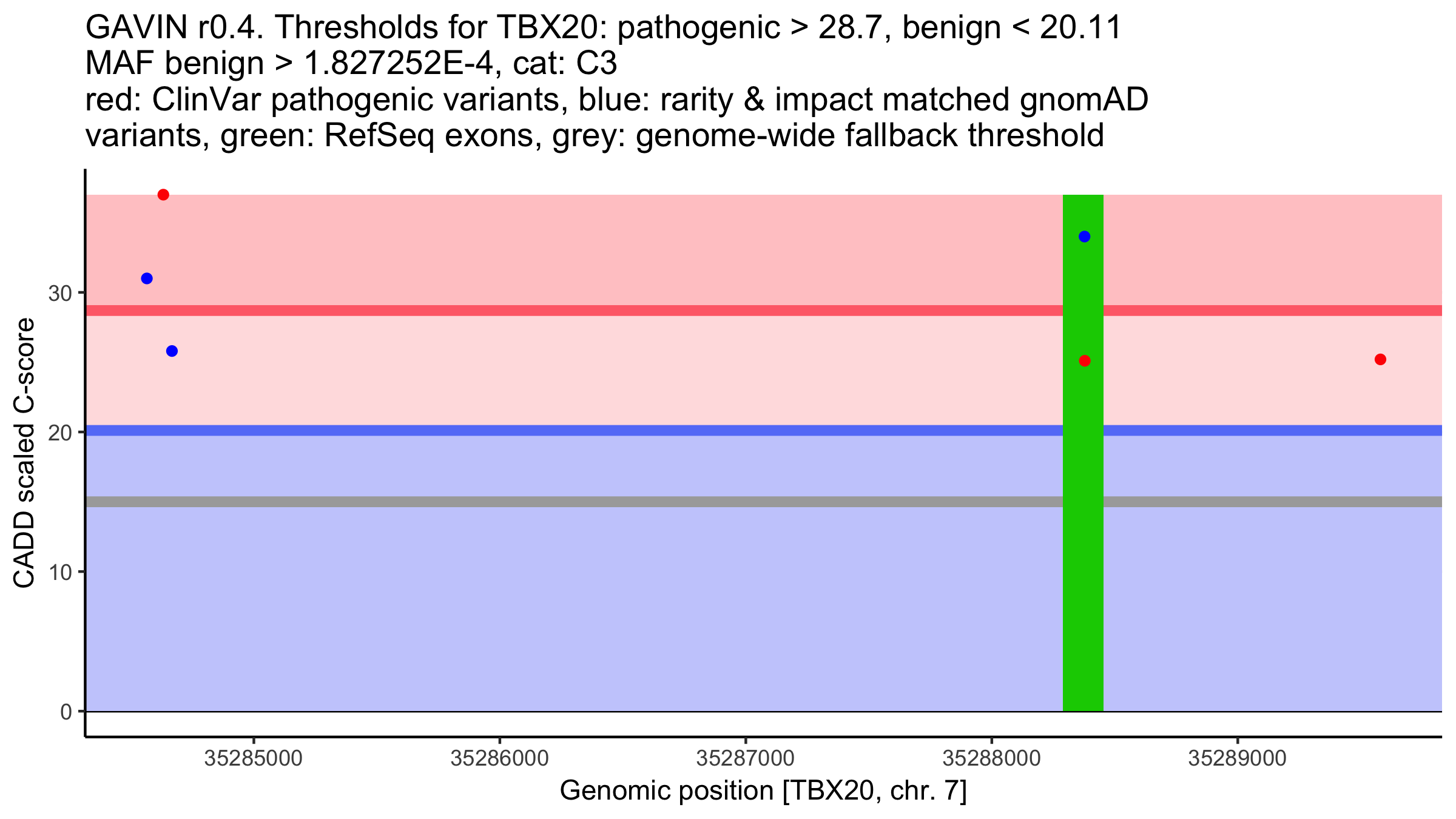 GAVIN r0.4. Thresholds for TBX20: pathogenic > 28.7, benign < 20.11
MAF benign > 1.827252E-4, cat: C3
red: ClinVar pathogenic variants, blue: rarity & impact matched gnomAD variants, green: RefSeq exons, grey: genome-wide fallback threshold

CADD scaled C-score

30
20
10
0

35285000
35286000
35287000
35288000
35289000

Genomic position [TBX20, chr. 7]